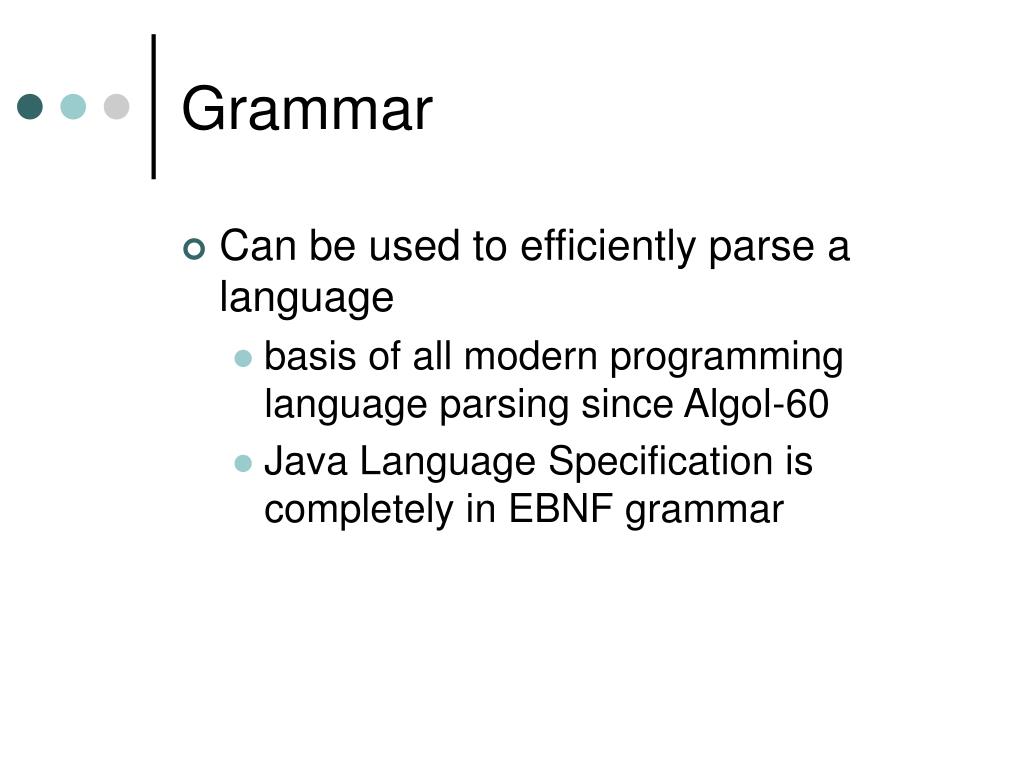 Grammar

Can be used to efficiently parse a language

basis of all modern programming language parsing since Algol-60

Java Language Specification is completely in EBNF grammar